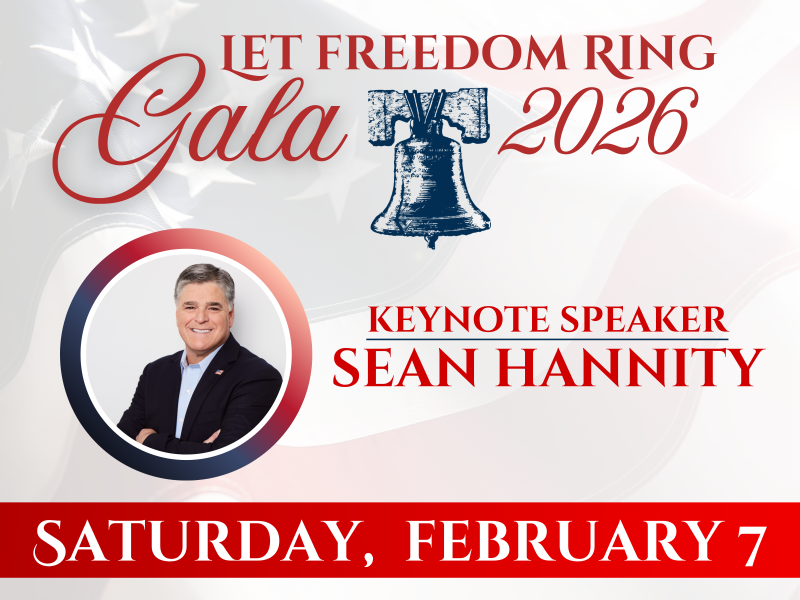 LET FREEDOM RING
Gala 2026

KEYNOTE SPEAKER
SEAN HANNITY

SATURDAY, FEBRUARY 7